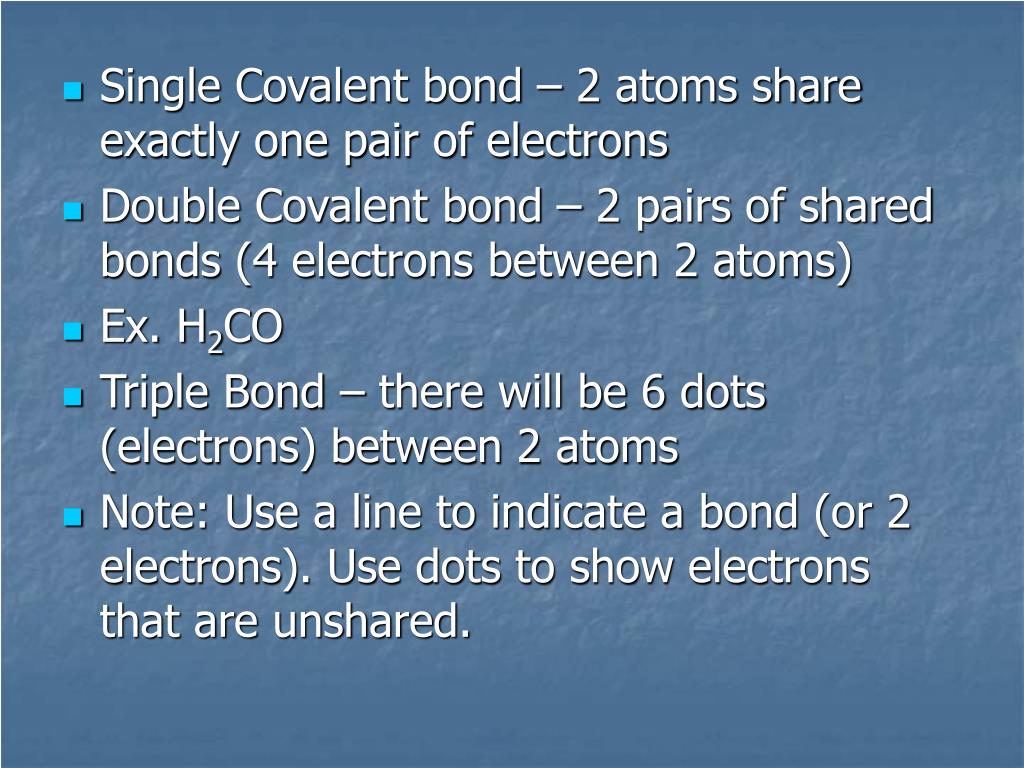 - Single Covalent bond – 2 atoms share exactly one pair of electrons
- Double Covalent bond – 2 pairs of shared bonds (4 electrons between 2 atoms)
- Ex. $H_2CO$
- Triple Bond – there will be 6 dots (electrons) between 2 atoms
- Note: Use a line to indicate a bond (or 2 electrons). Use dots to show electrons that are unshared.